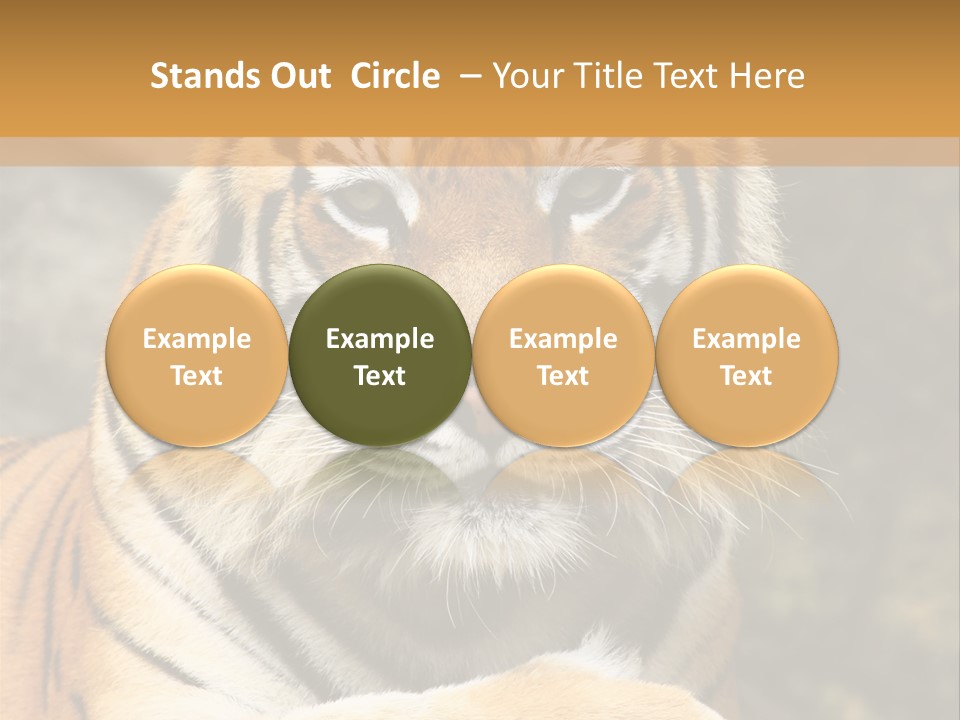 Stands Out Circle – Your Title Text Here

Example Text

Example Text

Example Text

Example Text